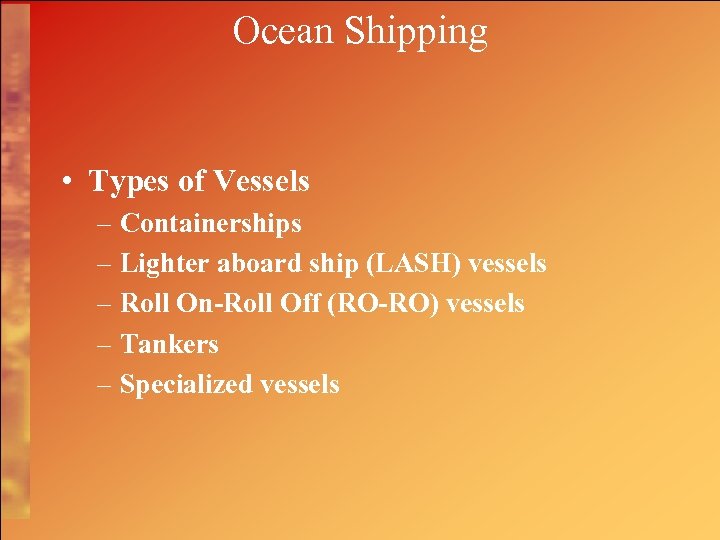 Ocean Shipping

• Types of Vessels
– Containerships
– Lighter aboard ship (LASH) vessels
– Roll On-Roll Off (RO-RO) vessels
– Tankers
– Specialized vessels